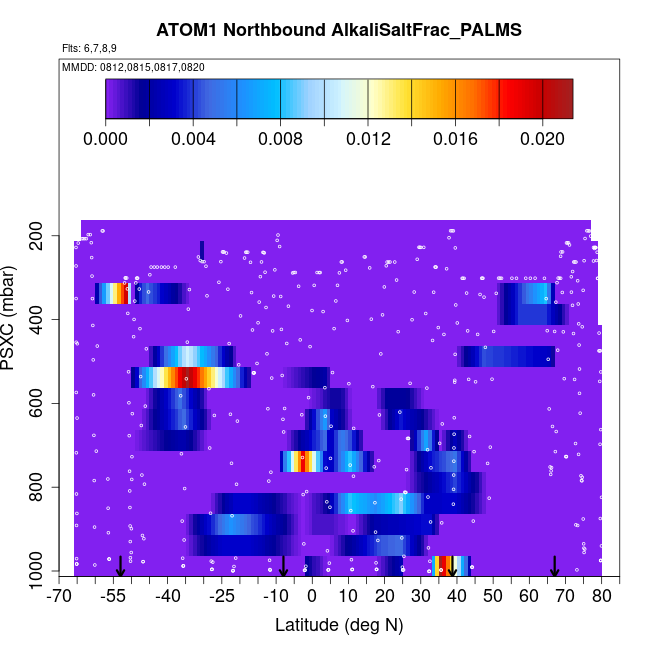 ATOM1 Northbound AlkaliSaltFrac_PALMS

Flts: 6,7,8,9

MMDD: 0812,0815,0817,0820

0.000 0.004 0.008 0.012 0.016 0.020

PSXC (mbar)

200
400
600
800
1000

-70 -55 -40 -25 -10 0 10 20 30 40 50 60 70 80

Latitude (deg N)